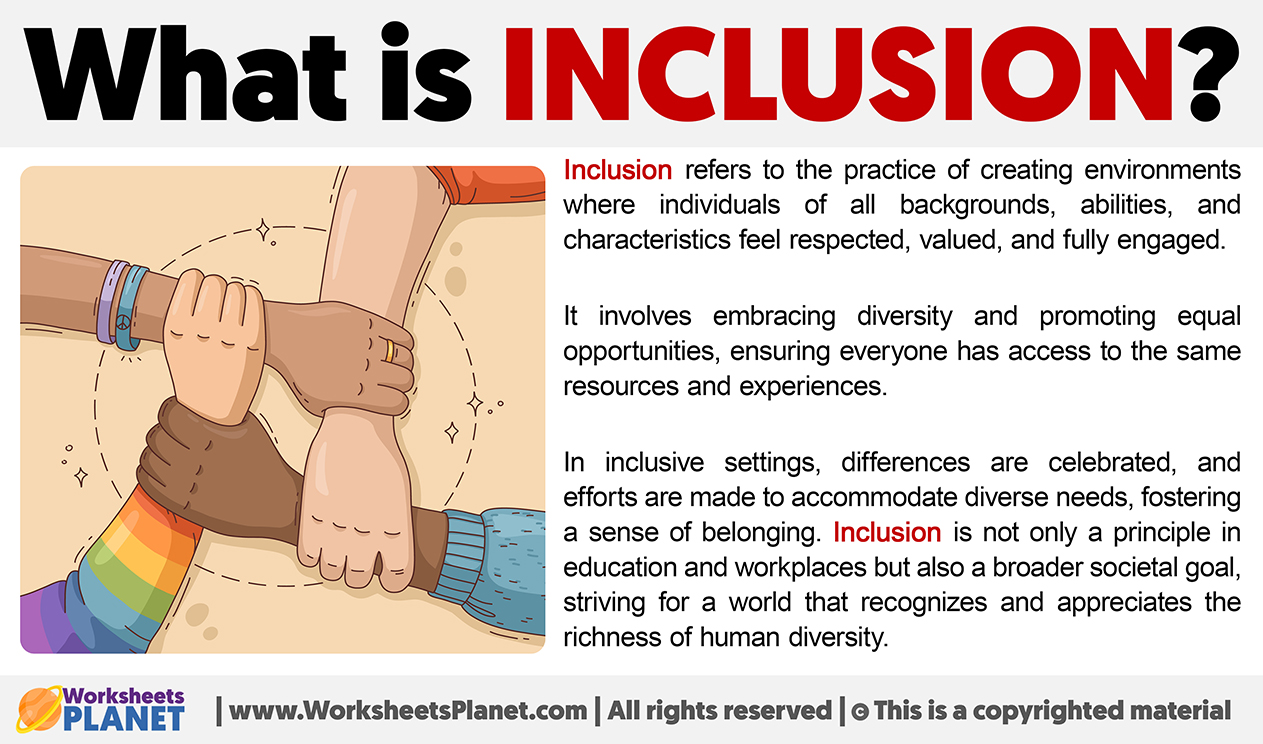 What is INCLUSION?

Inclusion refers to the practice of creating environments where individuals of all backgrounds, abilities, and characteristics feel respected, valued, and fully engaged.

It involves embracing diversity and promoting equal opportunities, ensuring everyone has access to the same resources and experiences.

In inclusive settings, differences are celebrated, and efforts are made to accommodate diverse needs, fostering a sense of belonging. Inclusion is not only a principle in education and workplaces but also a broader societal goal, striving for a world that recognizes and appreciates the richness of human diversity.

Worksheets PLANET | www.WorksheetsPlanet.com | All rights reserved | © This is a copyrighted material